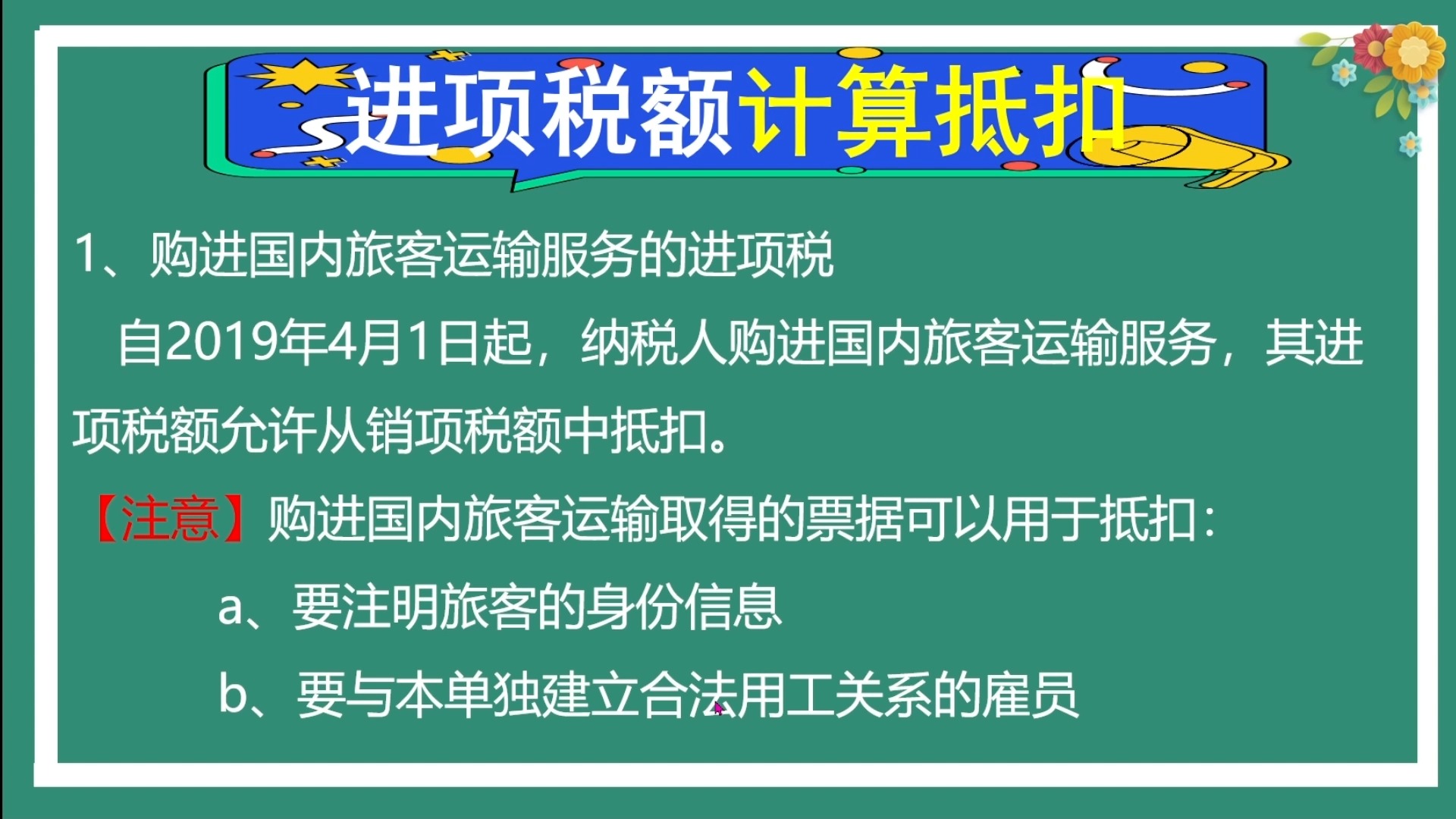 进项税额计算抵扣

1、购进国内旅客运输服务的进项税

自2019年4月1日起，纳税人购进国内旅客运输服务，其进项税额允许从销项税额中抵扣。

【注意】购进国内旅客运输取得的票据可以用于抵扣：

a、要注明旅客的身份信息

b、要与本单独建立合法用工关系的雇员